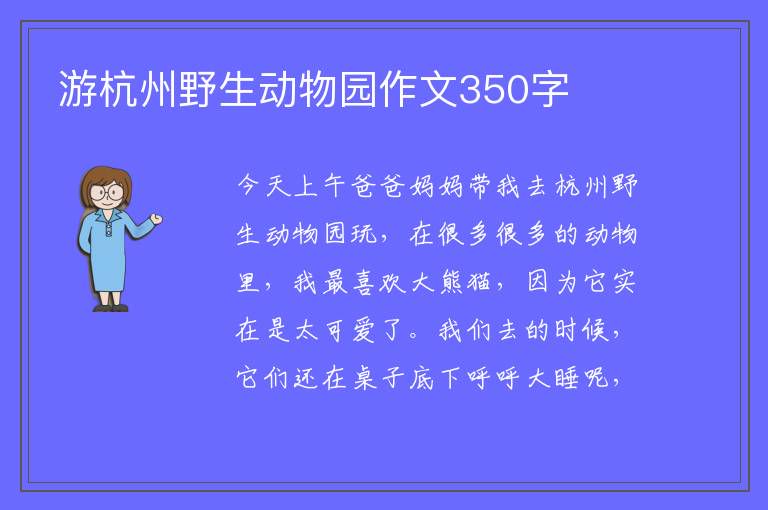 游杭州野生动物园作文350字

今天上午爸爸妈妈带我去杭州野生动物园玩，在很多很多的动物里，我最喜欢大熊猫，因为它实在是太可爱了。我们去的时候，它们还在桌子底下呼呼大睡呢，